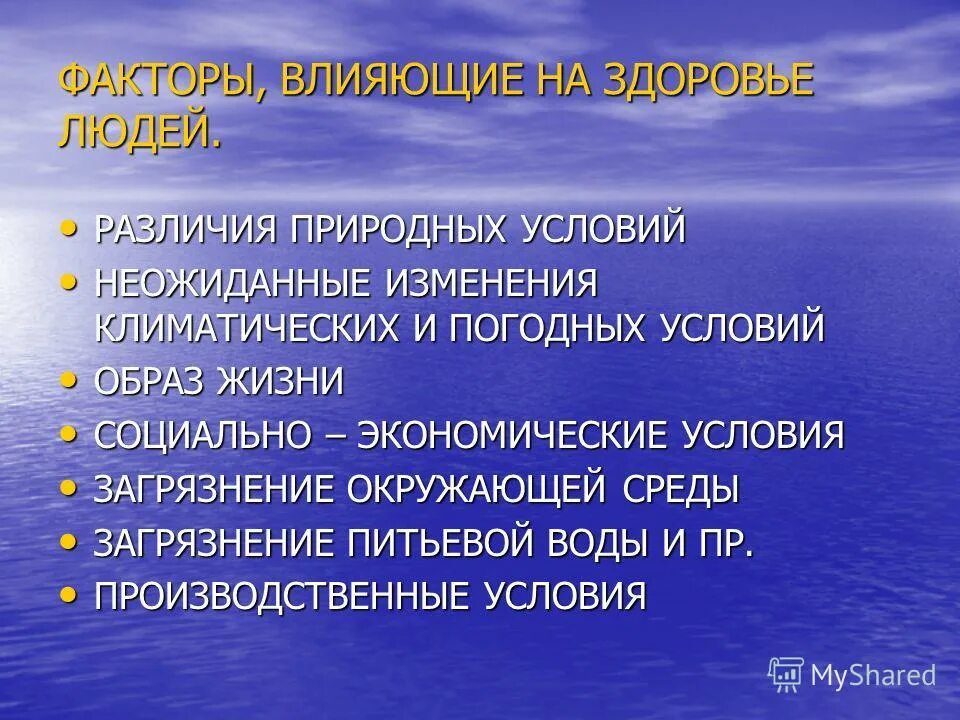 ФАКТОРЫ, ВЛИЯЮЩИЕ НА ЗДОРОВЬЕ ЛЮДЕЙ.

• РАЗЛИЧИЯ ПРИРОДНЫХ УСЛОВИЙ
• НЕОЖИДАННЫЕ ИЗМЕНЕНИЯ КЛИМАТИЧЕСКИХ И ПОГОДНЫХ УСЛОВИЙ
• ОБРАЗ ЖИЗНИ
• СОЦИАЛЬНО – ЭКОНОМИЧЕСКИЕ УСЛОВИЯ
• ЗАГРЯЗНЕНИЕ ОКРУЖАЮЩЕЙ СРЕДЫ
• ЗАГРЯЗНЕНИЕ ПИТЬЕВОЙ ВОДЫ И ПР.
• ПРОИЗВОДСТВЕННЫЕ УСЛОВИЯ

MyShared